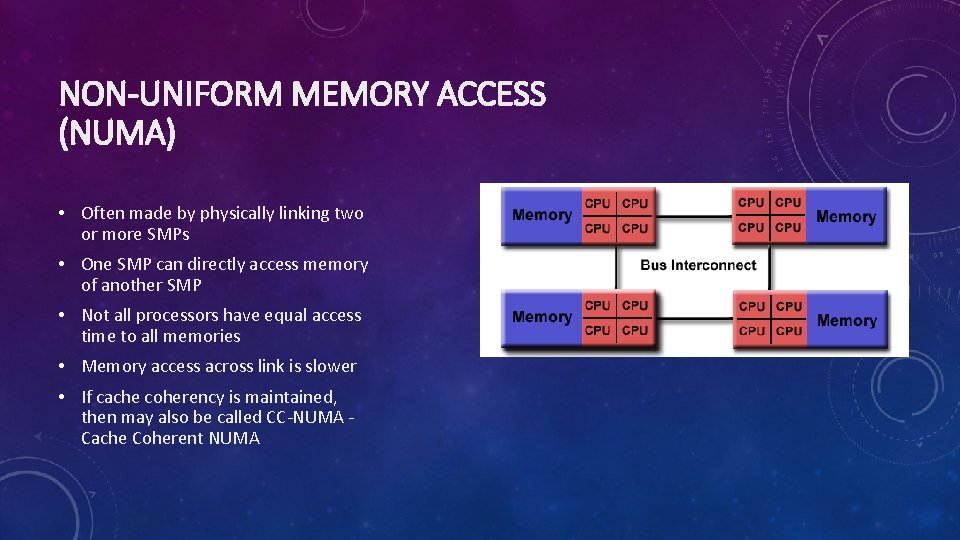 NON-UNIFORM MEMORY ACCESS (NUMA)

• Often made by physically linking two or more SMPs
• One SMP can directly access memory of another SMP
• Not all processors have equal access time to all memories
• Memory access across link is slower
• If cache coherency is maintained, then may also be called CC-NUMA - Cache Coherent NUMA

Memory
CPU CPU
CPU CPU
CPU CPU
CPU CPU
Memory
Bus Interconnect
Memory
CPU CPU
CPU CPU
CPU CPU
CPU CPU
Memory